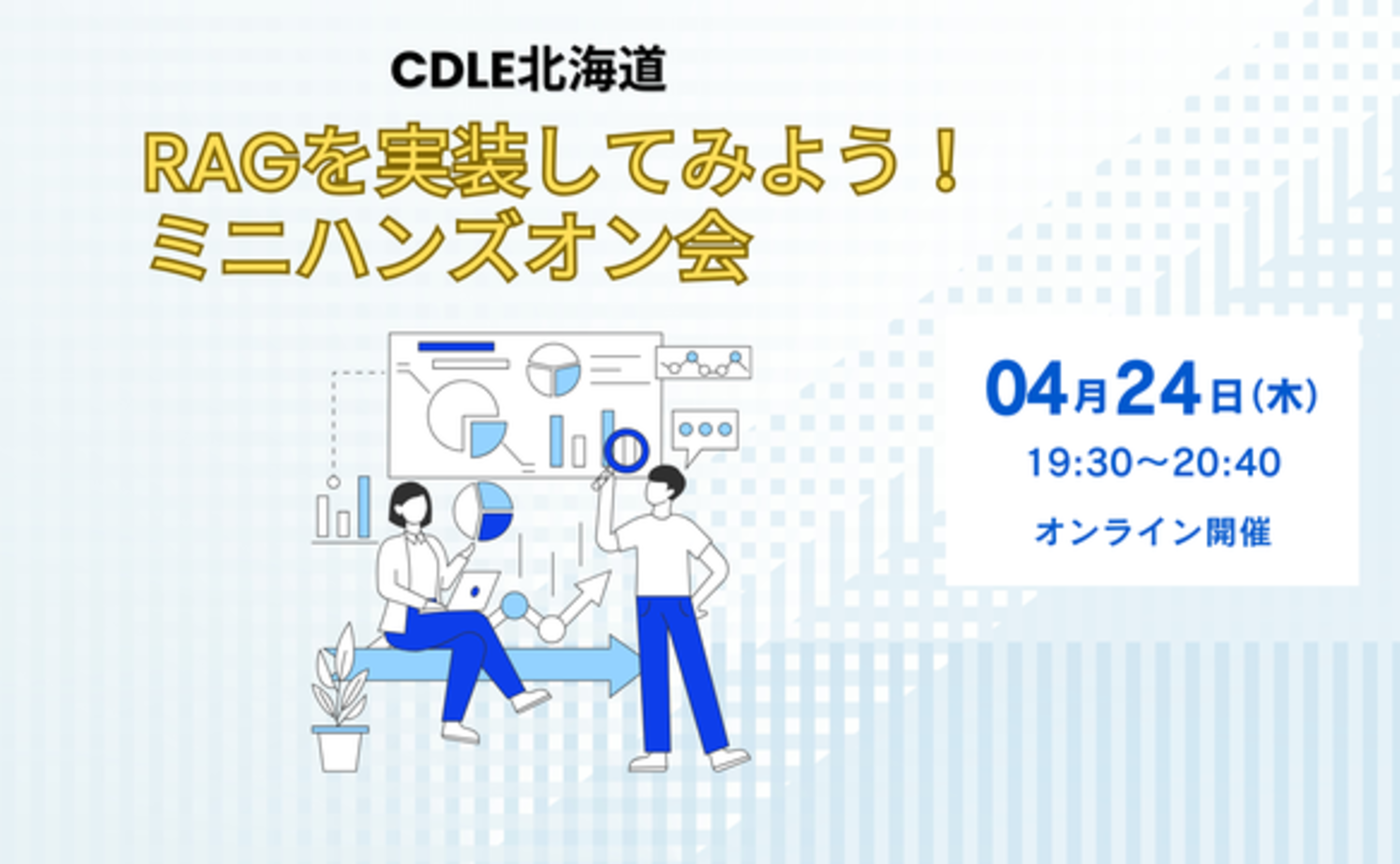 CDLE北海道

RAGを実装してみよう！
ミニハンズオン会

04月24日（木）
19:30〜20:40
オンライン開催